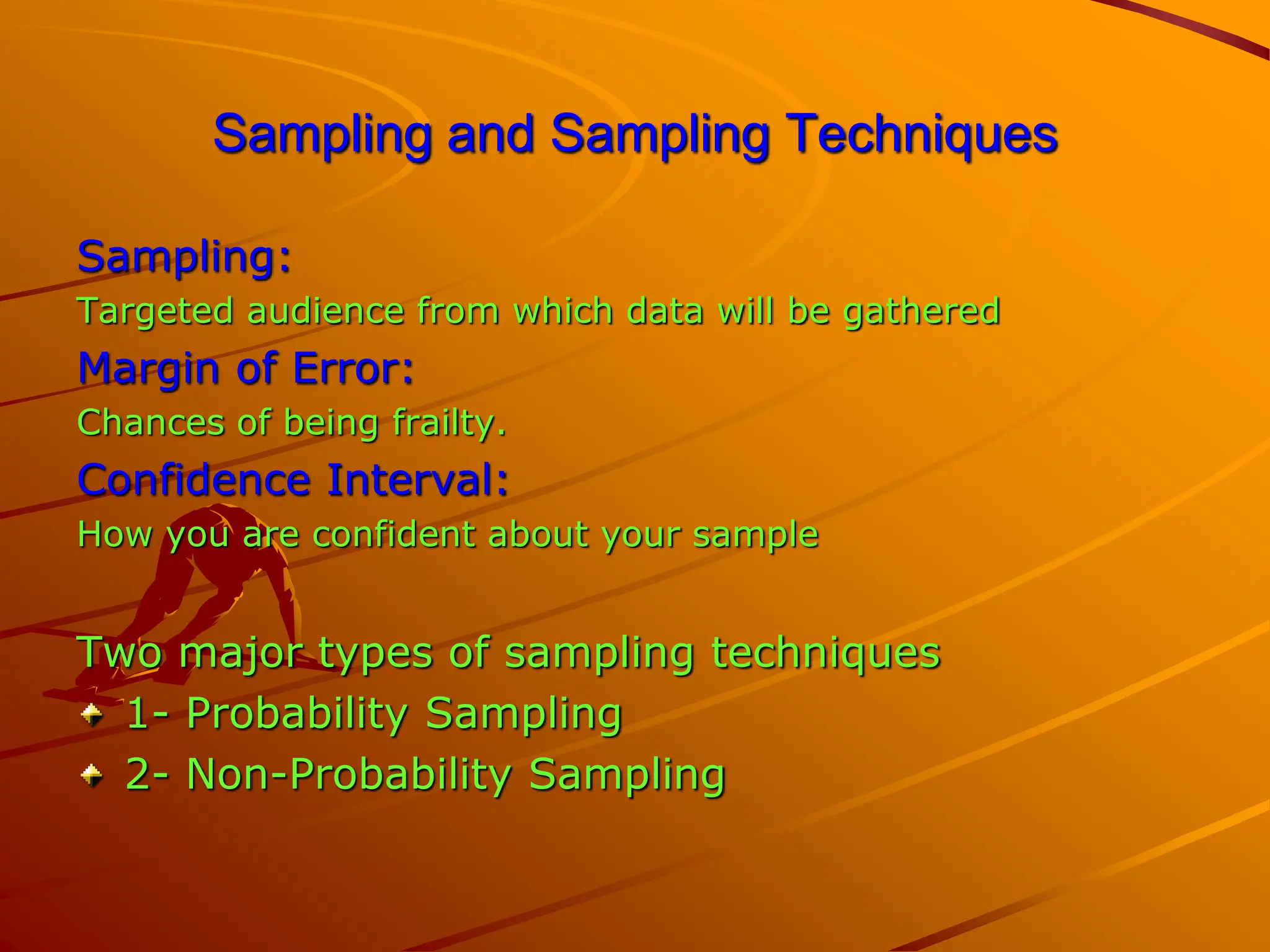 Sampling and Sampling Techniques

Sampling:
Targeted audience from which data will be gathered
Margin of Error:
Chances of being frailty.
Confidence Interval:
How you are confident about your sample

Two major types of sampling techniques
1- Probability Sampling
2- Non-Probability Sampling